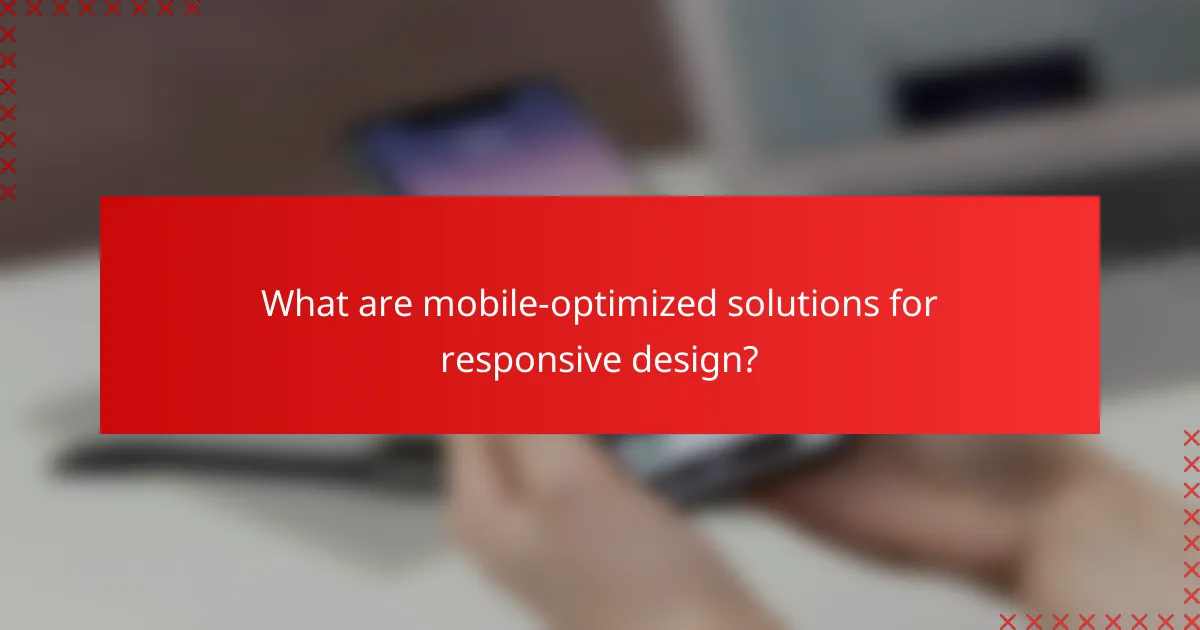 What are mobile-optimized solutions for responsive design?